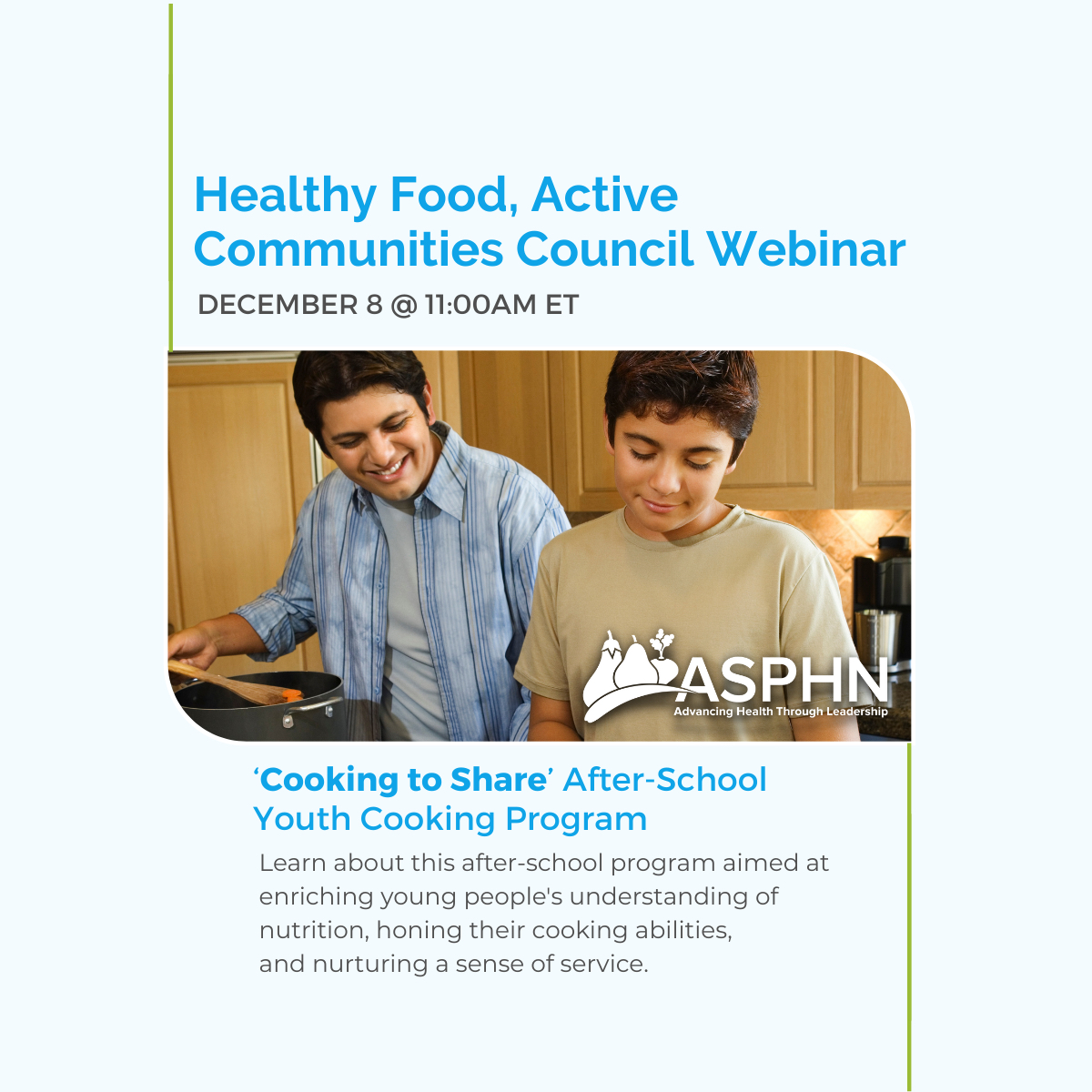 Healthy Food, Active Communities Council Webinar

DECEMBER 8 @ 11:00AM ET

ASPHN
Advancing Health Through Leadership

'Cooking to Share' After-School Youth Cooking Program

Learn about this after-school program aimed at enriching young people's understanding of nutrition, honing their cooking abilities, and nurturing a sense of service.